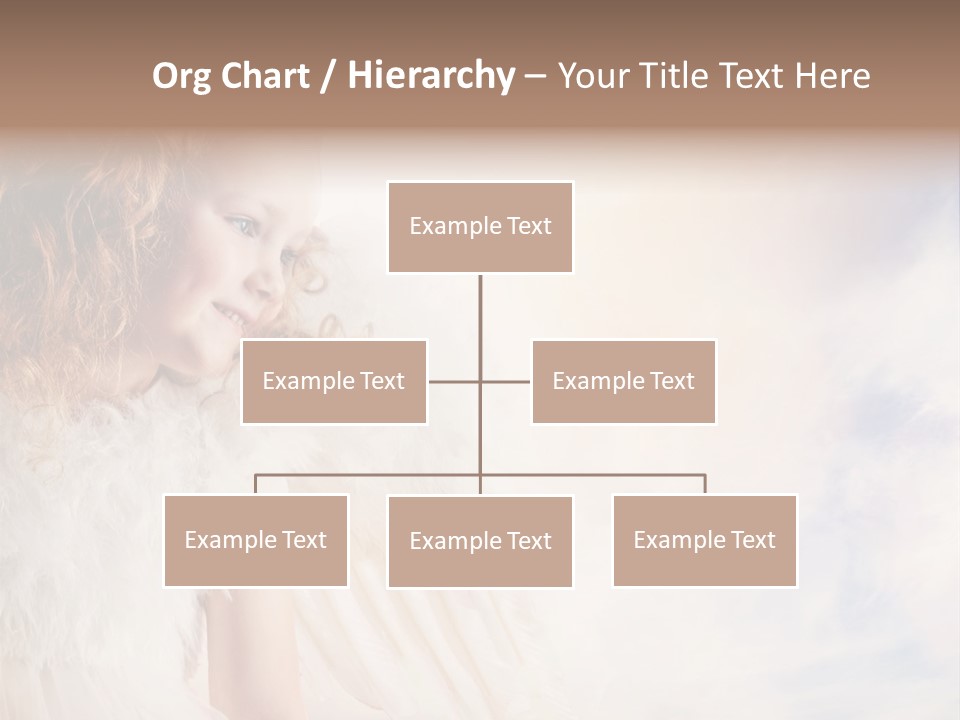 Org Chart / Hierarchy – Your Title Text Here

Example Text

Example Text

Example Text

Example Text

Example Text

Example Text